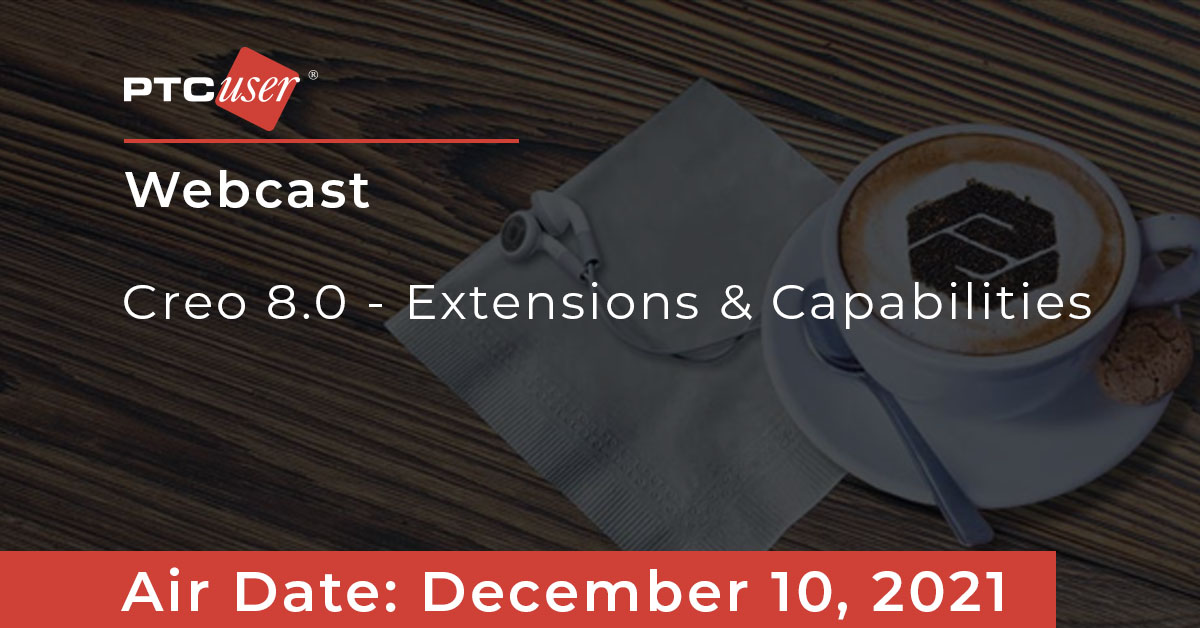 PTCuser®

Webcast

Creo 8.0 - Extensions & Capabilities

Air Date: December 10, 2021